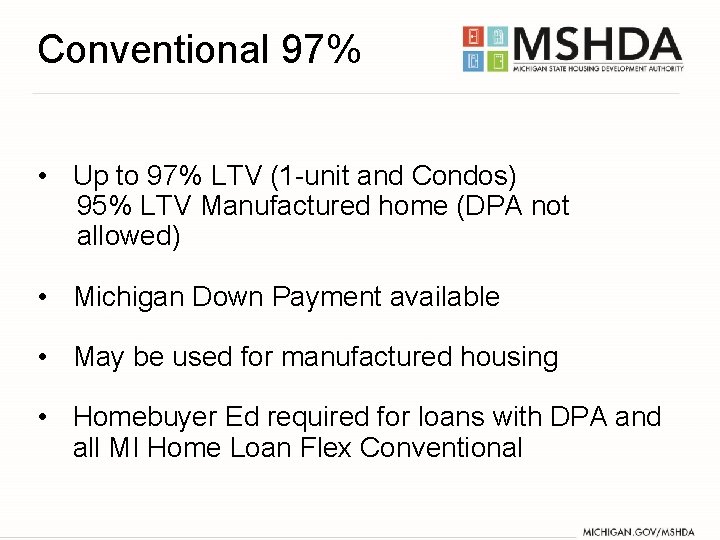 Conventional 97%

MSHDA
MICHIGAN STATE HOUSING DEVELOPMENT AUTHORITY

• Up to 97% LTV (1-unit and Condos)
95% LTV Manufactured home (DPA not allowed)

• Michigan Down Payment available

• May be used for manufactured housing

• Homebuyer Ed required for loans with DPA and all MI Home Loan Flex Conventional

MICHIGAN.GOV/MSHDA